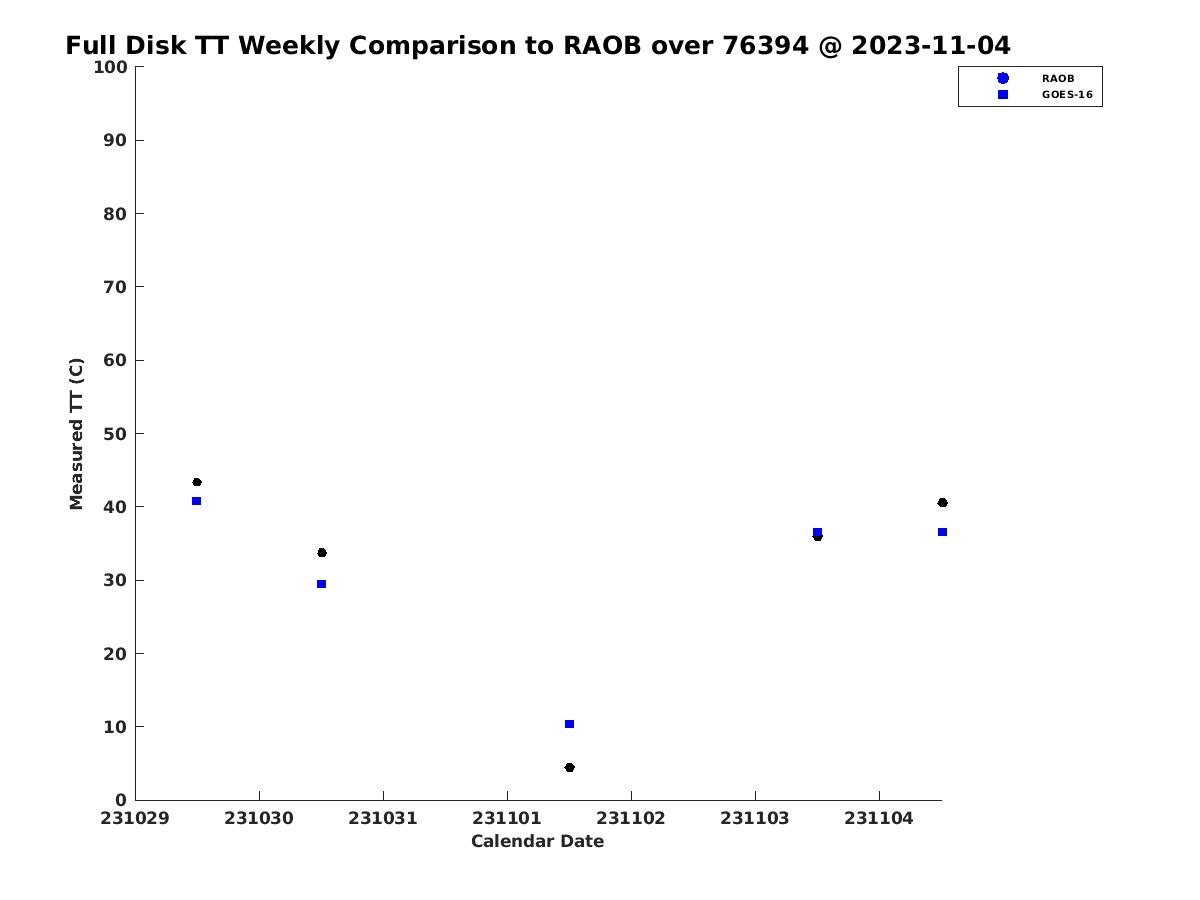 Full Disk TT Weekly Comparison to RAOB over 76394 @ 2023-11-04

RAOB
GOES-16

Measured TT (C)

100
90
80
70
60
50
40
30
20
10
0

231029 231030 231031 231101 231102 231103 231104

Calendar Date